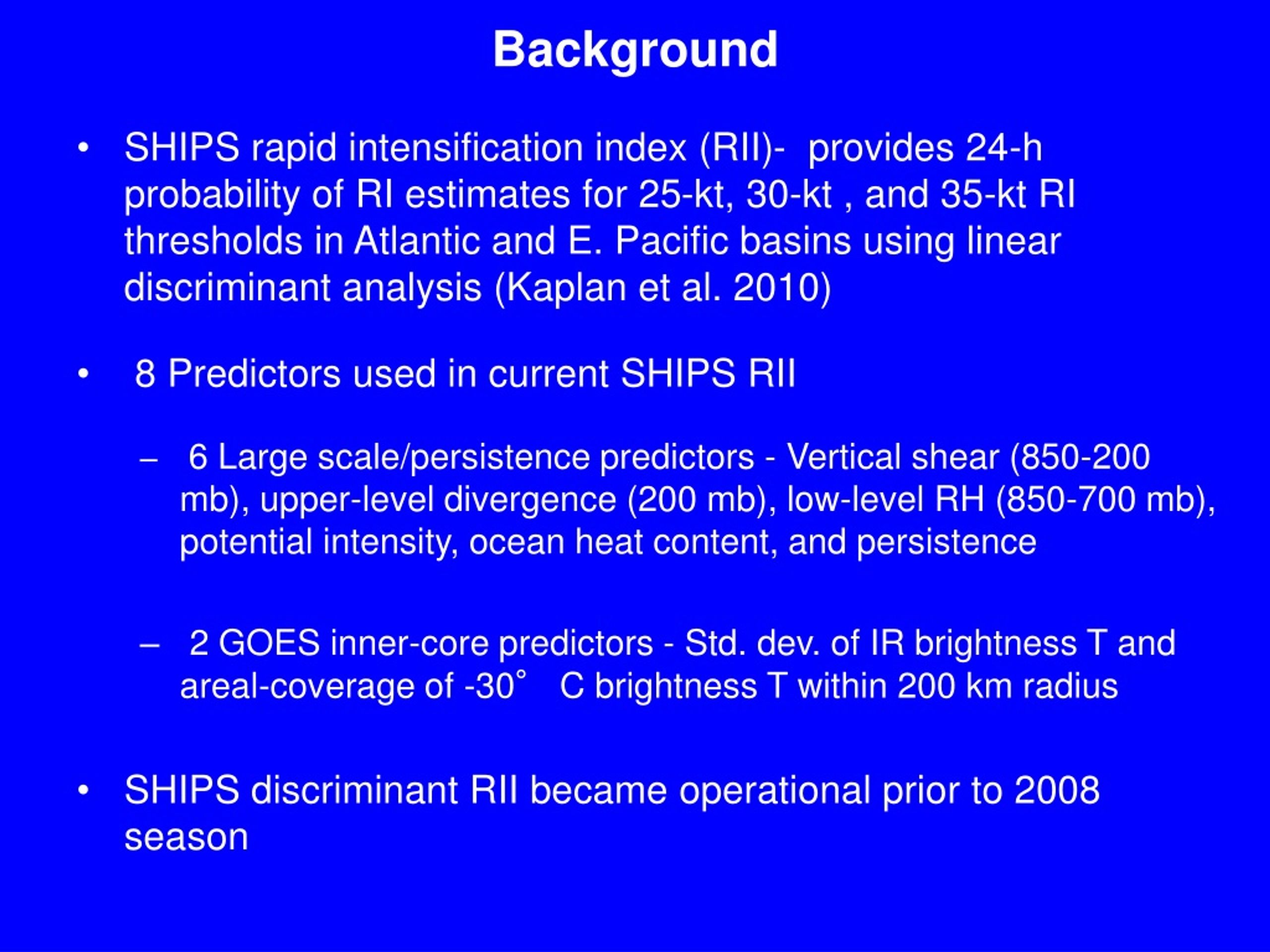 Background

• SHIPS rapid intensification index (RII)- provides 24-h probability of RI estimates for 25-kt, 30-kt , and 35-kt RI thresholds in Atlantic and E. Pacific basins using linear discriminant analysis (Kaplan et al. 2010)

• 8 Predictors used in current SHIPS RII

– 6 Large scale/persistence predictors - Vertical shear (850-200 mb), upper-level divergence (200 mb), low-level RH (850-700 mb), potential intensity, ocean heat content, and persistence

– 2 GOES inner-core predictors - Std. dev. of IR brightness T and areal-coverage of -30° C brightness T within 200 km radius

• SHIPS discriminant RII became operational prior to 2008 season